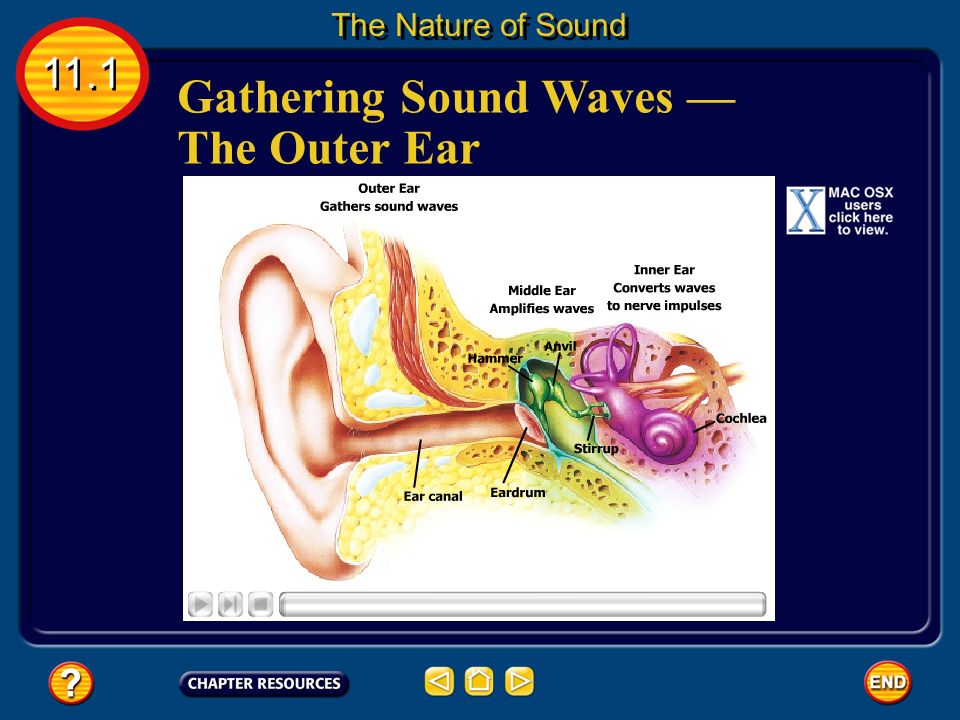 The Nature of Sound

11.1

Gathering Sound Waves — The Outer Ear

Outer Ear
Gathers sound waves

Middle Ear
Amplifies waves

Inner Ear
Converts waves to nerve impulses

Hammer

Anvil

Cochlea

Stirrup

Ear canal

Eardrum

X

MAC OSX users click here to view.

?

CHAPTER RESOURCES

END